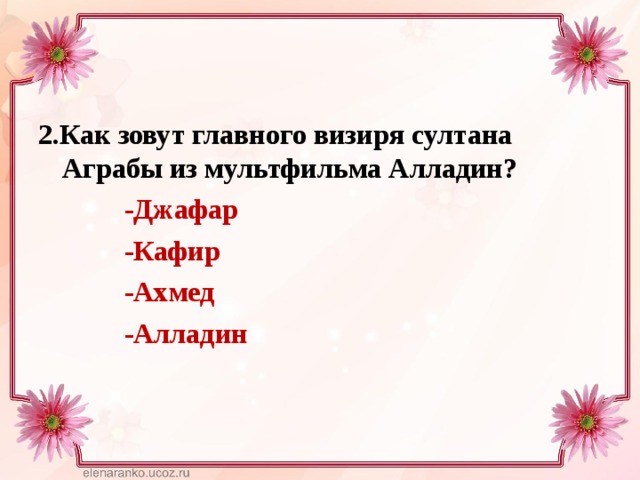 2.Как зовут главного визиря султана Аграбы из мультфильма Алладин?

-Джафар

-Кафир

-Ахмед

-Алладин

elenaranko.ucoz.ru